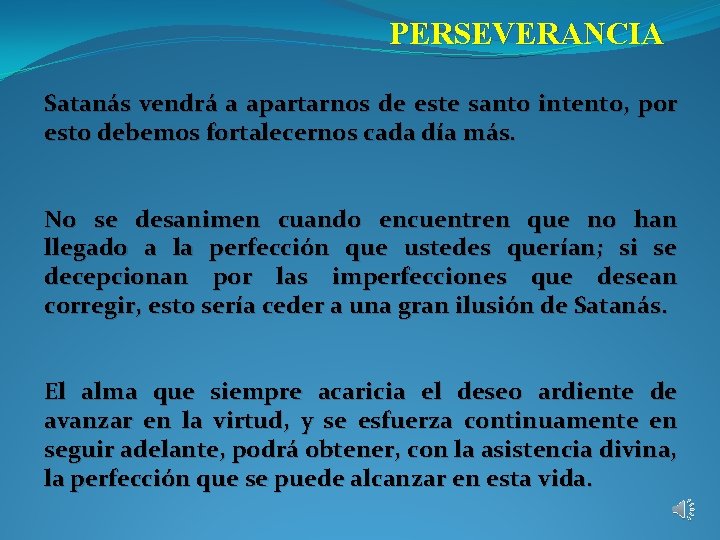 PERSEVERANCIA

Satanás vendrá a apartarnos de este santo intento, por esto debemos fortalecernos cada día más.

No se desanimen cuando encuentren que no han llegado a la perfección que ustedes querían; si se decepcionan por las imperfecciones que desean corregir, esto sería ceder a una gran ilusión de Satanás.

El alma que siempre acaricia el deseo ardiente de avanzar en la virtud, y se esfuerza continuamente en seguir adelante, podrá obtener, con la asistencia divina, la perfección que se puede alcanzar en esta vida.